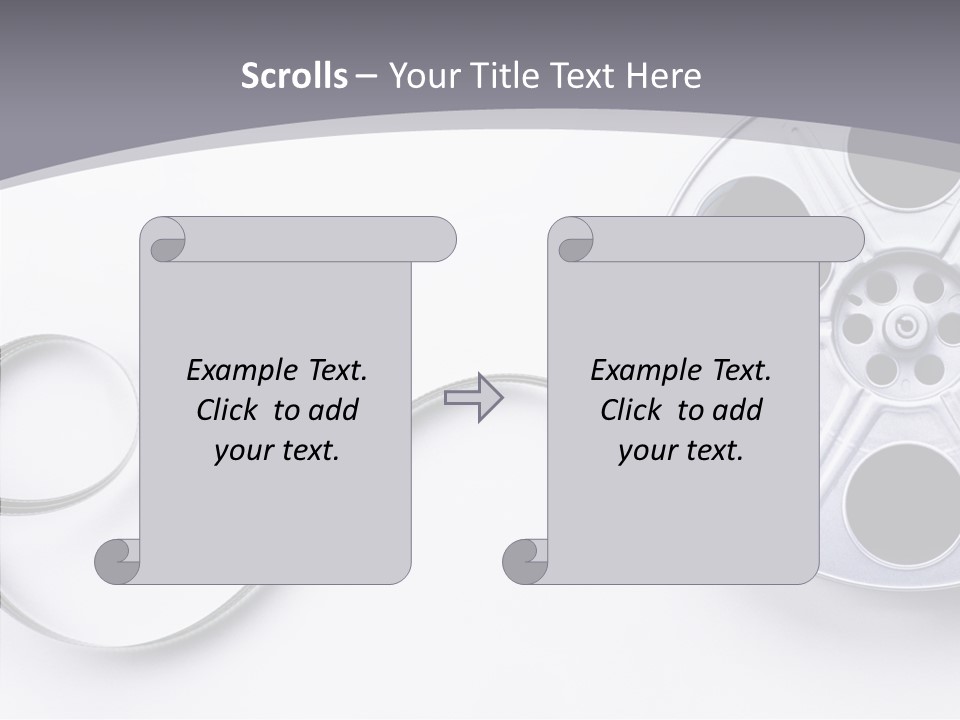 Scrolls – Your Title Text Here

Example Text. Click to add your text.

Example Text. Click to add your text.